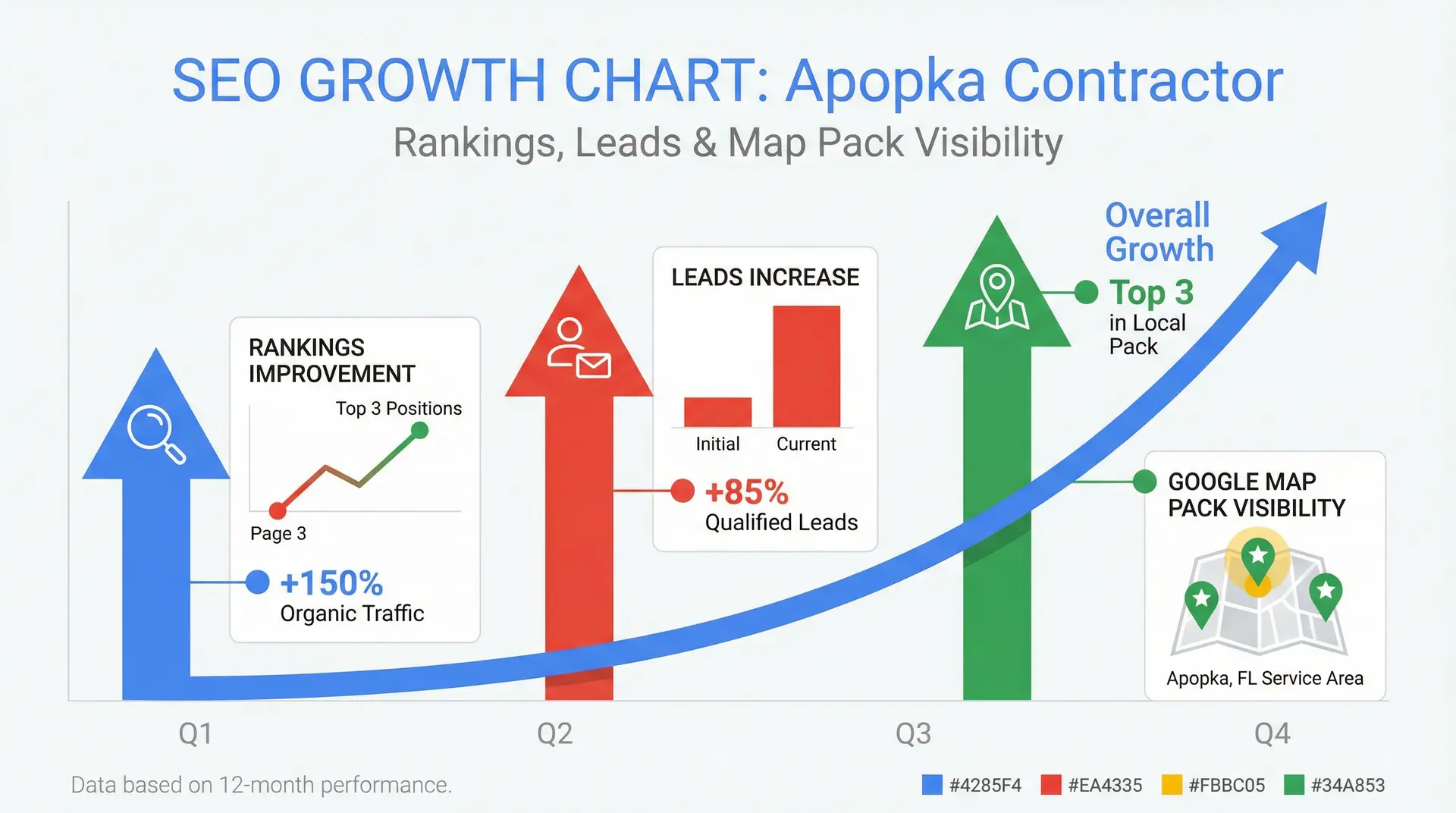 SEO GROWTH CHART: Apopka Contractor

Rankings, Leads & Map Pack Visibility

RANKINGS IMPROVEMENT

Top 3 Positions

Page 3

+150%
Organic Traffic

LEADS INCREASE

Initial Current

+85%
Qualified Leads

Overall Growth

Top 3
in Local Pack

GOOGLE MAP PACK VISIBILITY

Apopka, FL Service Area

Q1 Q2 Q3 Q4

Data based on 12-month performance.

#4285F4 #EA4335 #FBBC05 #34A853